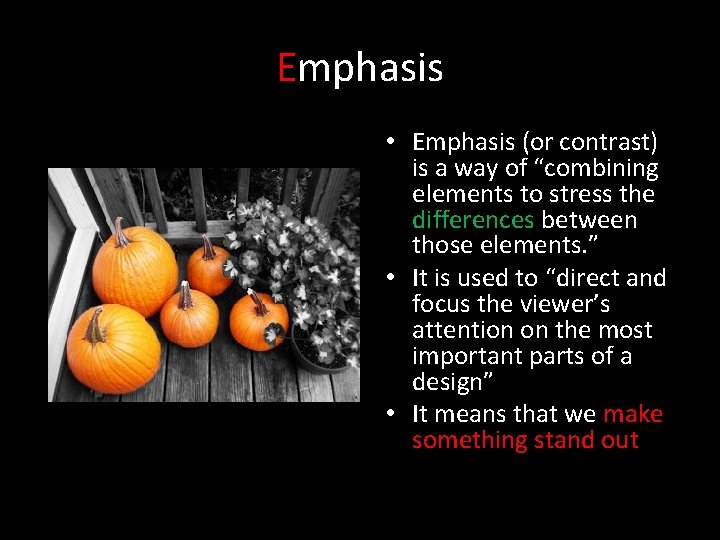 Emphasis

• Emphasis (or contrast) is a way of “combining elements to stress the differences between those elements.”
• It is used to “direct and focus the viewer’s attention on the most important parts of a design”
• It means that we make something stand out